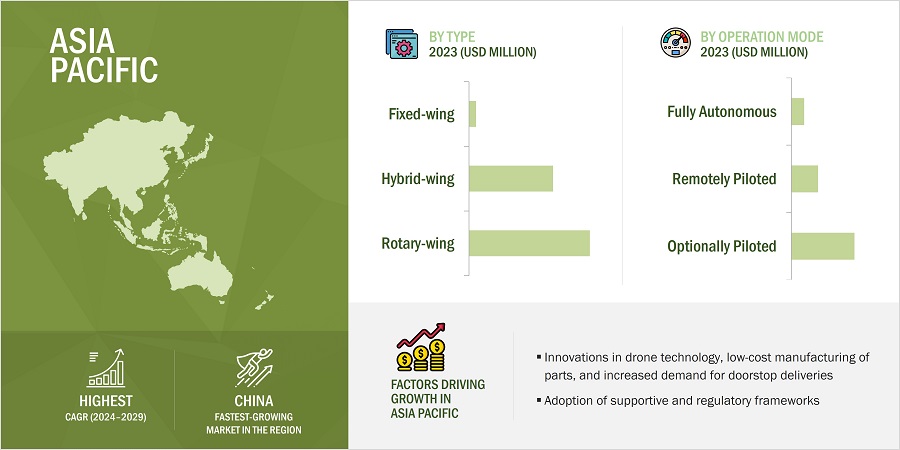 ASIA PACIFIC

HIGHEST
CAGR (2024–2029)

CHINA
FASTEST-GROWING MARKET IN THE REGION

BY TYPE
2023 (USD MILLION)

Fixed-wing

Hybrid-wing

Rotary-wing

BY OPERATION MODE
2023 (USD MILLION)

Fully Autonomous

Remotely Piloted

Optionally Piloted

FACTORS DRIVING GROWTH IN ASIA PACIFIC

▪ Innovations in drone technology, low-cost manufacturing of parts, and increased demand for doorstop deliveries

▪ Adoption of supportive and regulatory frameworks